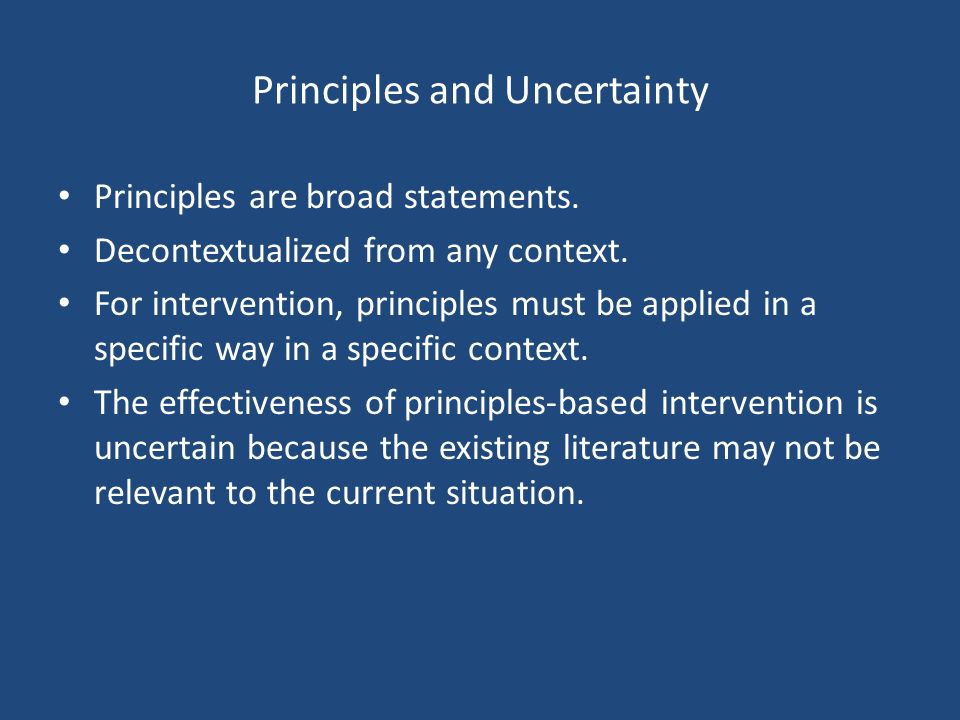 Principles and Uncertainty

• Principles are broad statements.
• Decontextualized from any context.
• For intervention, principles must be applied in a specific way in a specific context.
• The effectiveness of principles-based intervention is uncertain because the existing literature may not be relevant to the current situation.